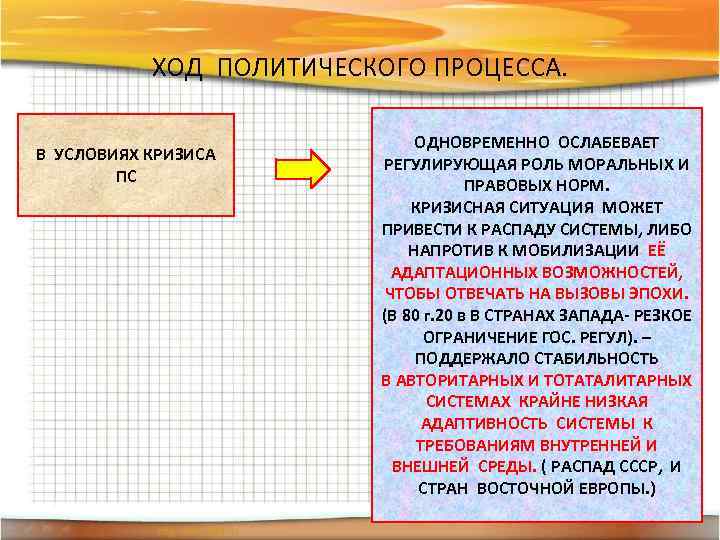 ХОД ПОЛИТИЧЕСКОГО ПРОЦЕССА.

В УСЛОВИЯХ КРИЗИСА ПС

ОДНОВРЕМЕННО ОСЛАБЕВАЕТ РЕГУЛИРУЮЩАЯ РОЛЬ МОРАЛЬНЫХ И ПРАВОВЫХ НОРМ.
КРИЗИСНАЯ СИТУАЦИЯ МОЖЕТ ПРИВЕСТИ К РАСПАДУ СИСТЕМЫ, ЛИБО НАПРОТИВ К МОБИЛИЗАЦИИ ЕЁ АДАПТАЦИОННЫХ ВОЗМОЖНОСТЕЙ, ЧТОБЫ ОТВЕЧАТЬ НА ВЫЗОВЫ ЭПОХИ.
(В 80 г.20 в В СТРАНАХ ЗАПАДА- РЕЗКОЕ ОГРАНИЧЕНИЕ ГОС. РЕГУЛ). – ПОДДЕРЖАЛО СТАБИЛЬНОСТЬ
В АВТОРИТАРНЫХ И ТОТАТАЛИТАРНЫХ СИСТЕМАХ КРАЙНЕ НИЗКАЯ АДАПТИВНОСТЬ СИСТЕМЫ К ТРЕБОВАНИЯМ ВНУТРЕННЕЙ И ВНЕШНЕЙ СРЕДЫ. ( РАСПАД СССР, И СТРАН ВОСТОЧНОЙ ЕВРОПЫ.)